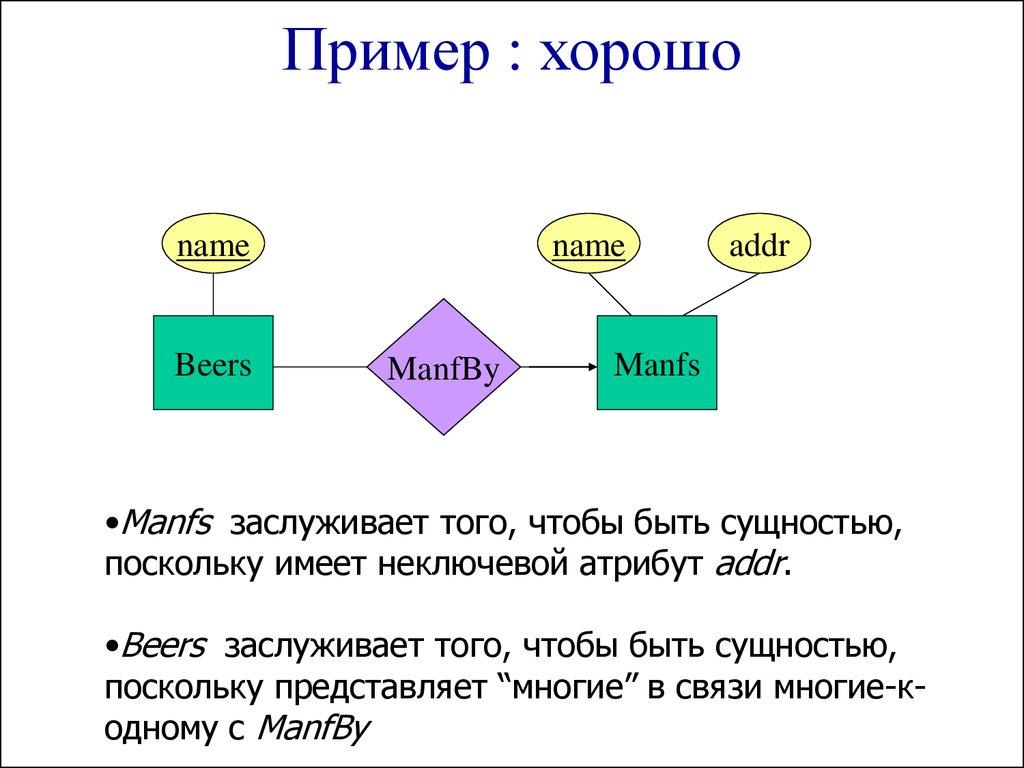 Пример : хорошо

name

name

addr

Beers

ManfBy

Manfs

•Manfs заслуживает того, чтобы быть сущностью, поскольку имеет неключевой атрибут addr.

•Beers заслуживает того, чтобы быть сущностью, поскольку представляет “многие” в связи многие-к-одному с ManfBy